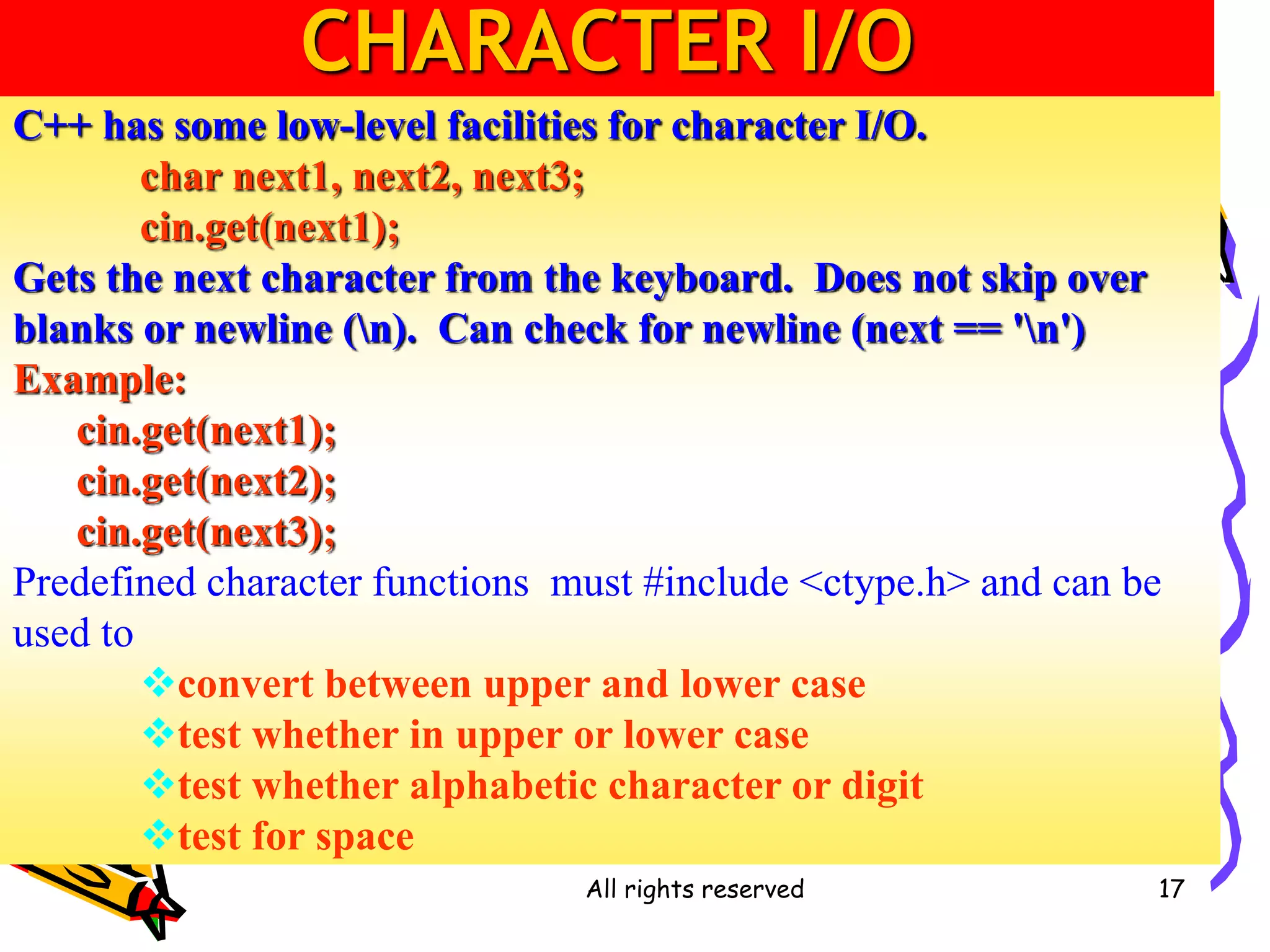 CHARACTER I/O

C++ has some low-level facilities for character I/O.

char next1, next2, next3;
cin.get(next1);

Gets the next character from the keyboard. Does not skip over blanks or newline (\n). Can check for newline (next == '\n')

Example:

cin.get(next1);
cin.get(next2);
cin.get(next3);

Predefined character functions must #include <ctype.h> and can be used to

❖convert between upper and lower case
❖test whether in upper or lower case
❖test whether alphabetic character or digit
❖test for space

All rights reserved

17